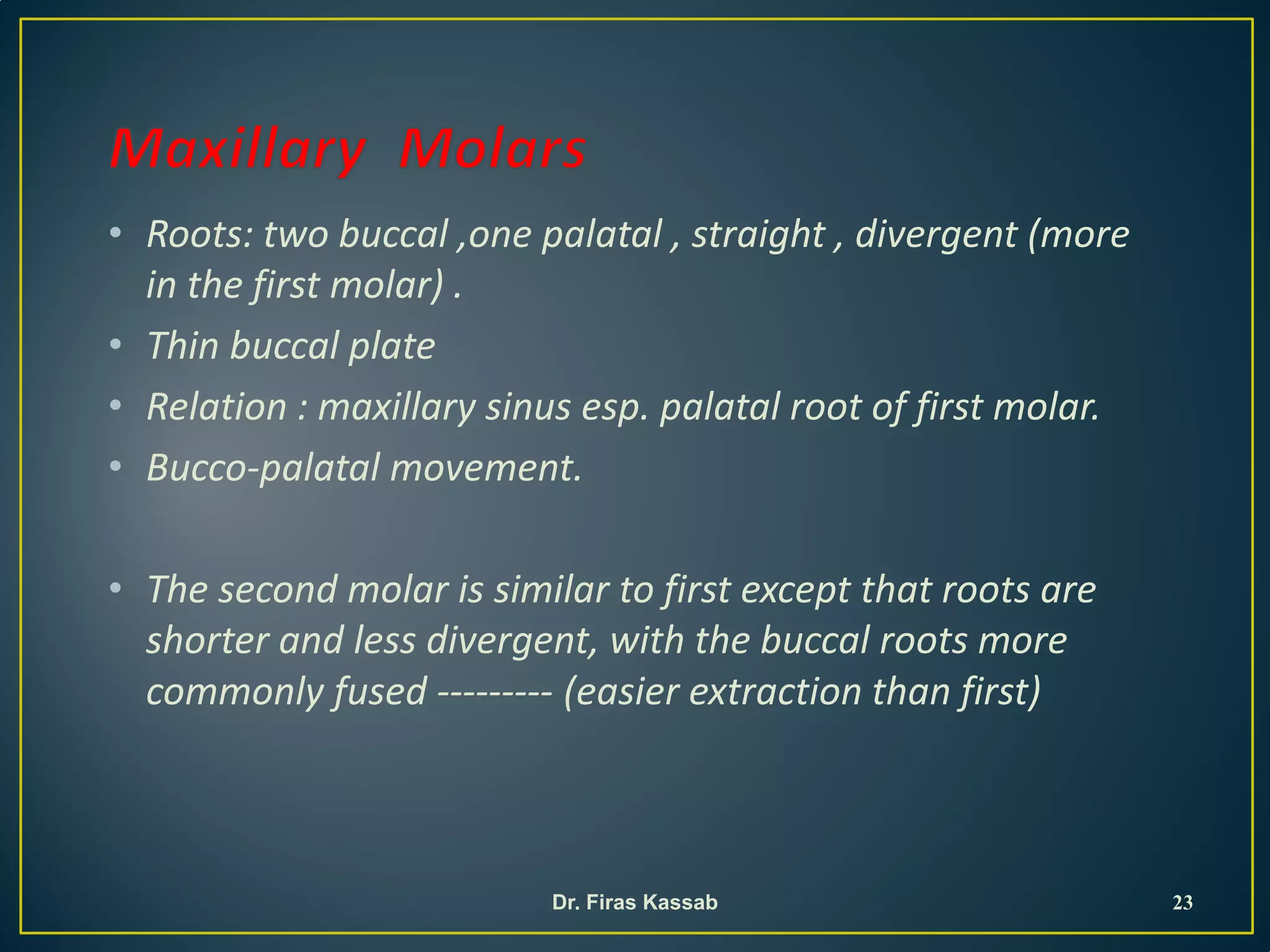 Maxillary Molars

• Roots: two buccal ,one palatal , straight , divergent (more in the first molar) .

• Thin buccal plate

• Relation : maxillary sinus esp. palatal root of first molar.

• Bucco-palatal movement.

• The second molar is similar to first except that roots are shorter and less divergent, with the buccal roots more commonly fused --------- (easier extraction than first)

Dr. Firas Kassab

23